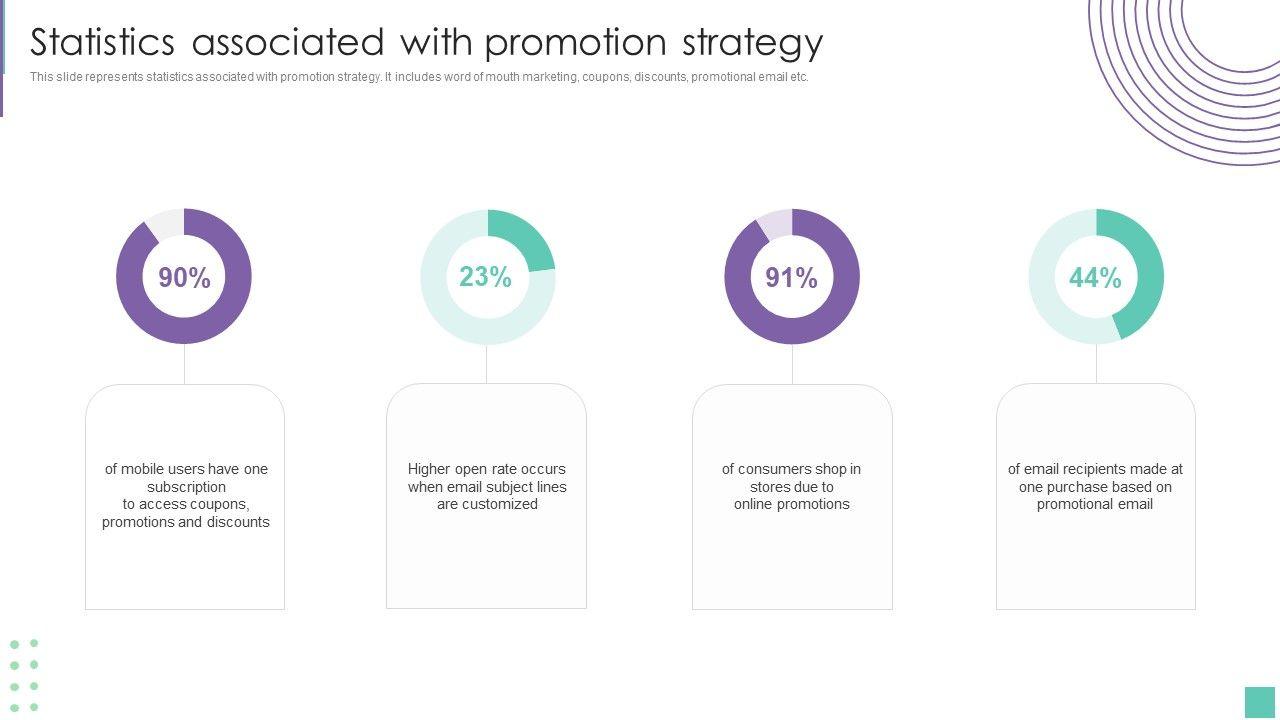 Statistics associated with promotion strategy

This slide represents statistics associated with promotion strategy. It includes word of mouth marketing, coupons, discounts, promotional email etc.

90%

of mobile users have one subscription to access coupons, promotions and discounts

23%

Higher open rate occurs when email subject lines are customized

91%

of consumers shop in stores due to online promotions

44%

of email recipients made at one purchase based on promotional email